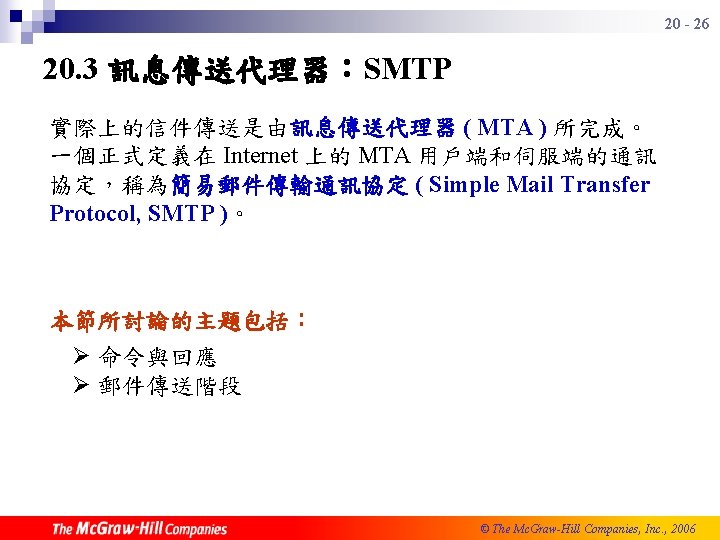 20 - 26

20.3 訊息傳送代理器：SMTP

實際上的信件傳送是由訊息傳送代理器 ( MTA ) 所完成。一個正式定義在 Internet 上的 MTA 用戶端和伺服端的通訊協定，稱為簡易郵件傳輸通訊協定 ( Simple Mail Transfer Protocol, SMTP )。

本節所討論的主題包括：

➢ 命令與回應
➢ 郵件傳送階段

The McGraw-Hill Companies

© The McGraw-Hill Companies, Inc., 2006